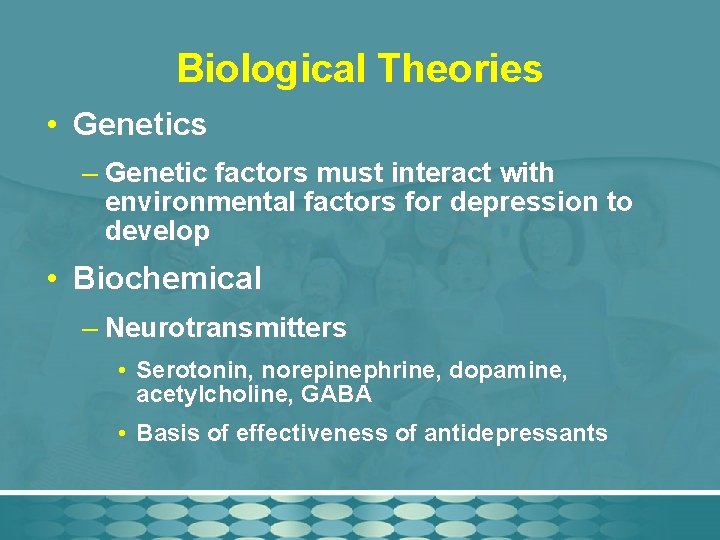 Biological Theories

• Genetics

– Genetic factors must interact with environmental factors for depression to develop

• Biochemical

– Neurotransmitters

• Serotonin, norepinephrine, dopamine, acetylcholine, GABA

• Basis of effectiveness of antidepressants